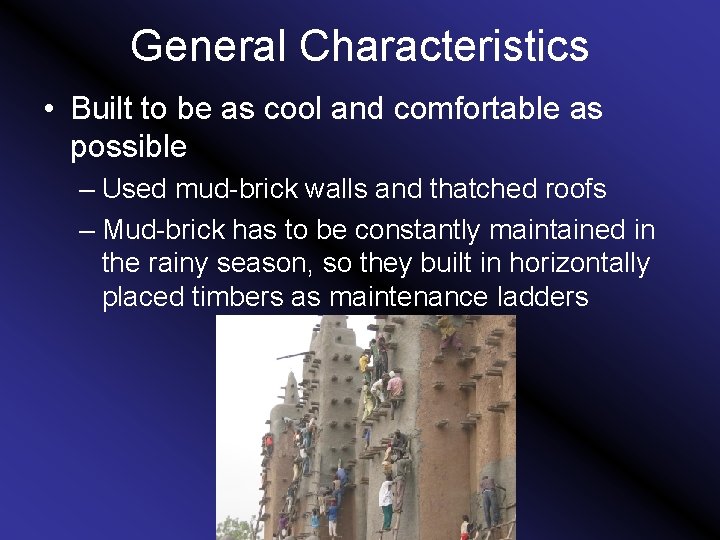 General Characteristics

• Built to be as cool and comfortable as possible

– Used mud-brick walls and thatched roofs

– Mud-brick has to be constantly maintained in the rainy season, so they built in horizontally placed timbers as maintenance ladders